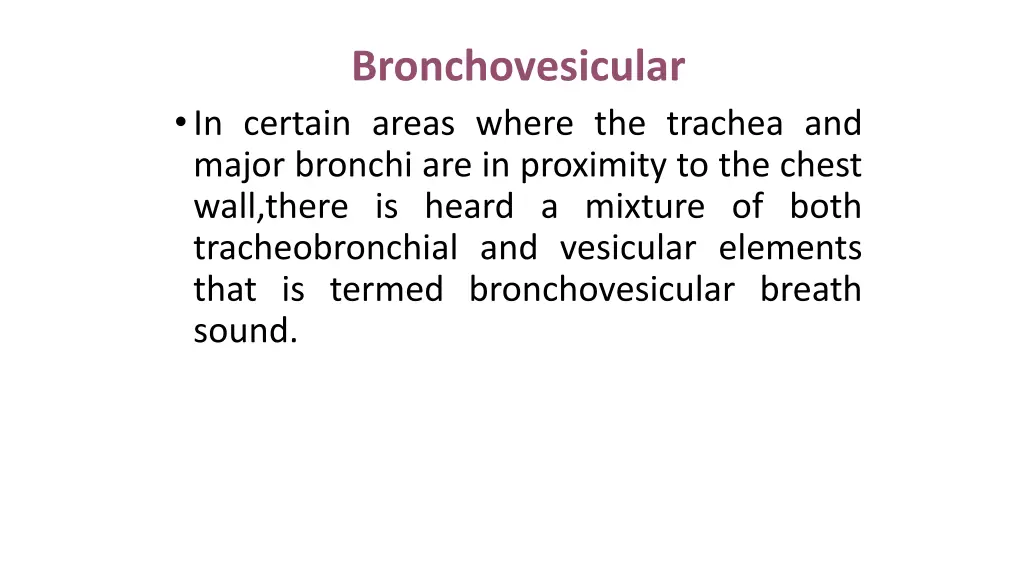 Bronchovesicular

• In certain areas where the trachea and major bronchi are in proximity to the chest wall,there is heard a mixture of both tracheobronchial and vesicular elements that is termed bronchovesicular breath sound.